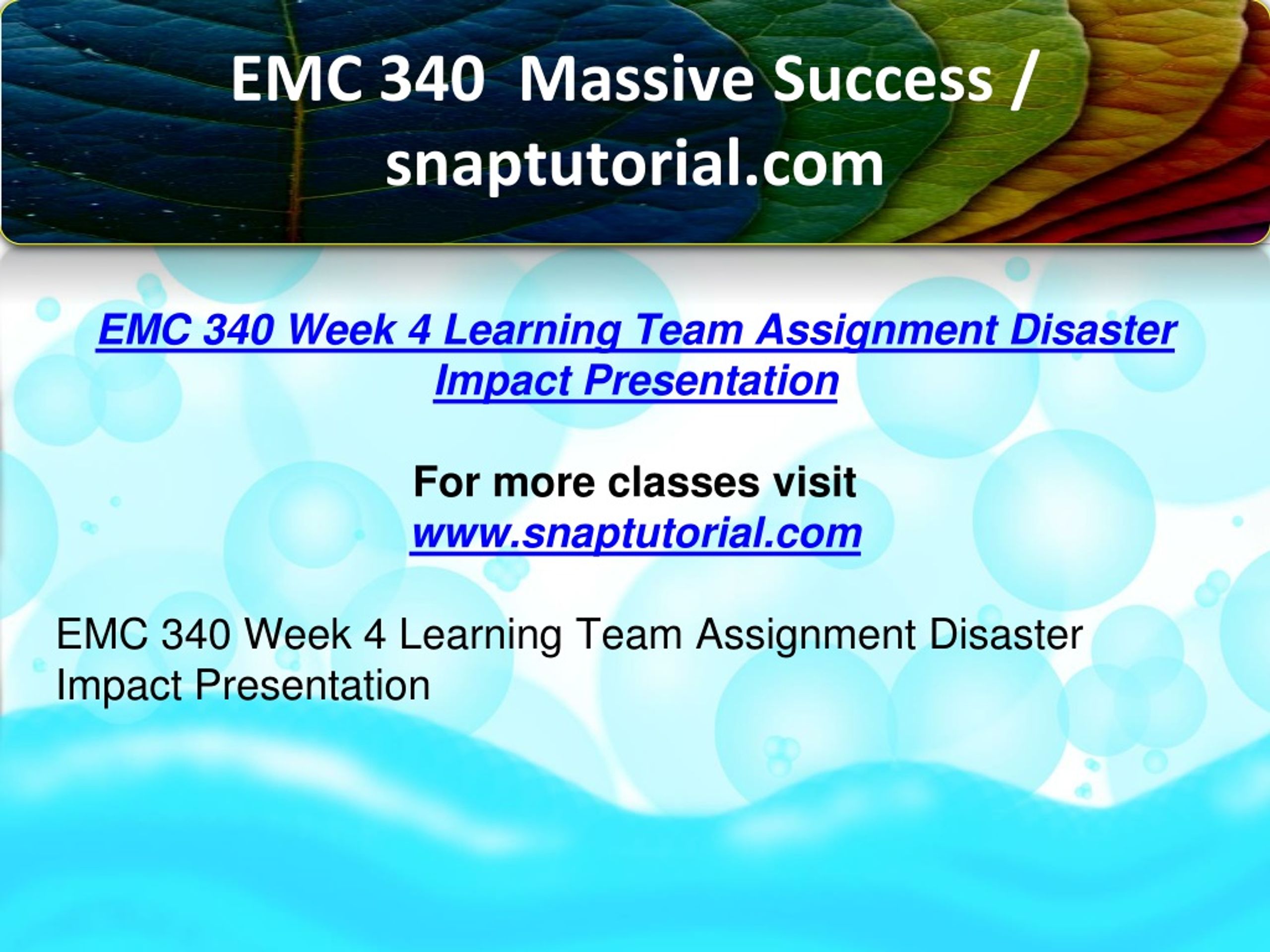 EMC 340 Massive Success / snaptutorial.com

EMC 340 Week 4 Learning Team Assignment Disaster Impact Presentation

For more classes visit
www.snaptutorial.com

EMC 340 Week 4 Learning Team Assignment Disaster Impact Presentation